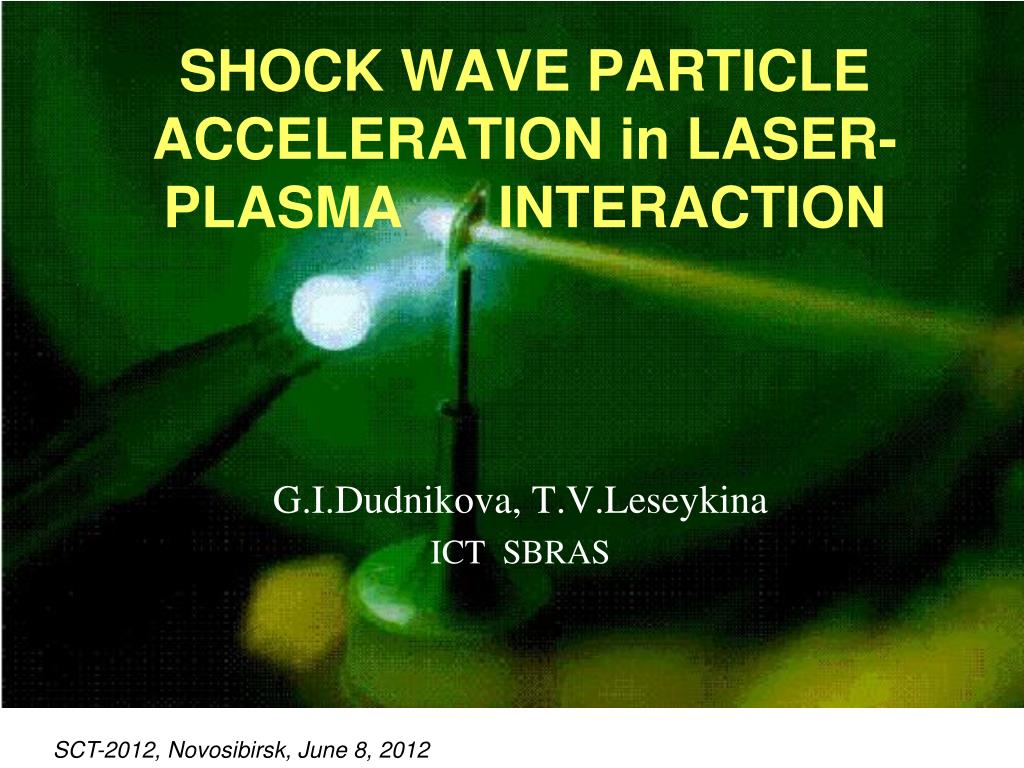 SHOCK WAVE PARTICLE ACCELERATION in LASER-PLASMA INTERACTION

G.I.Dudnikova, T.V.Leseykina
ICT SBRAS

SCT-2012, Novosibirsk, June 8, 2012